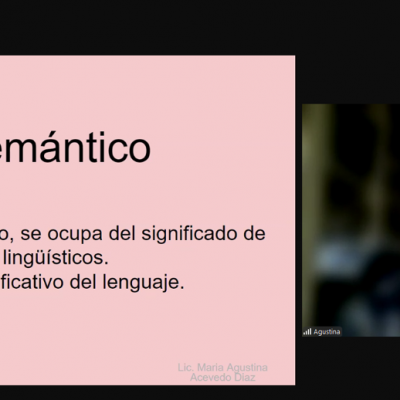 emántico

o, se ocupa del significado de
lingüísticos.
ficativo del lenguaje.

Lic. Maria Agustina
Acevedo Diaz

Agustina